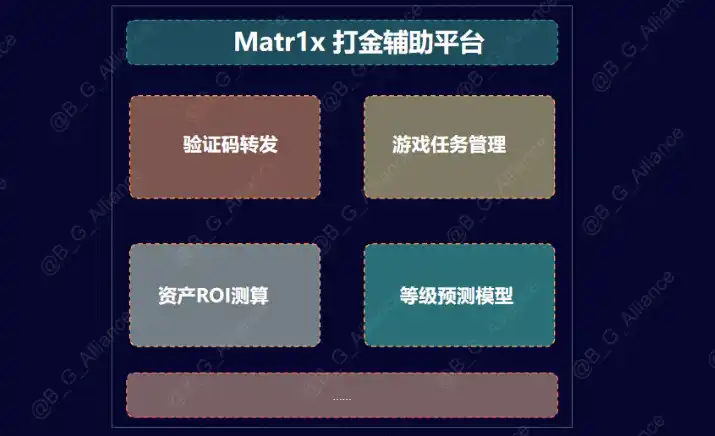 Matr1x 打金辅助平台

验证码转发

游戏任务管理

资产ROI测算

等级预测模型

......

@B_G_Alliance